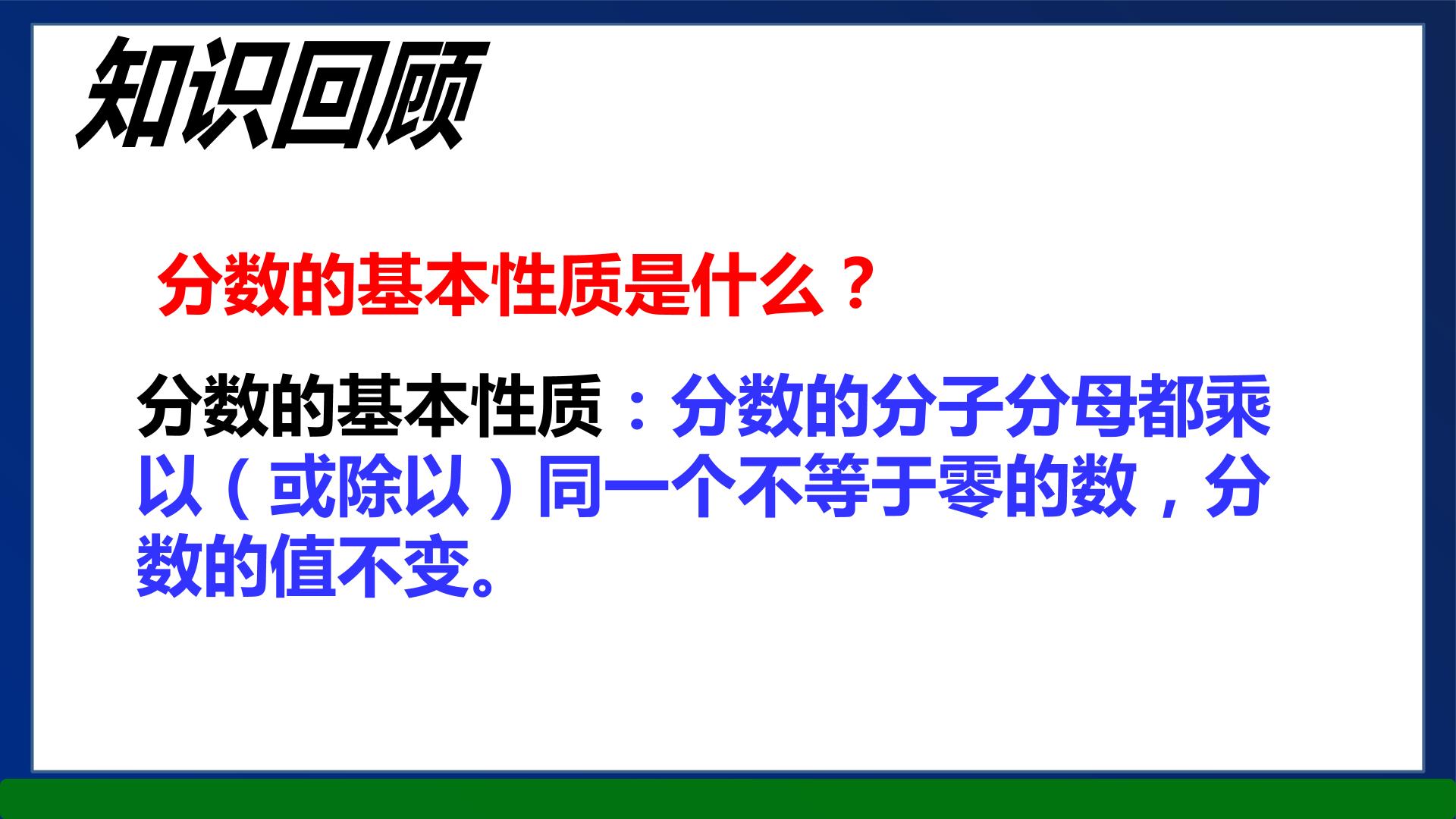 知识回顾

分数的基本性质是什么？

分数的基本性质：分数的分子分母都乘以（或除以）同一个不等于零的数，分数的值不变。